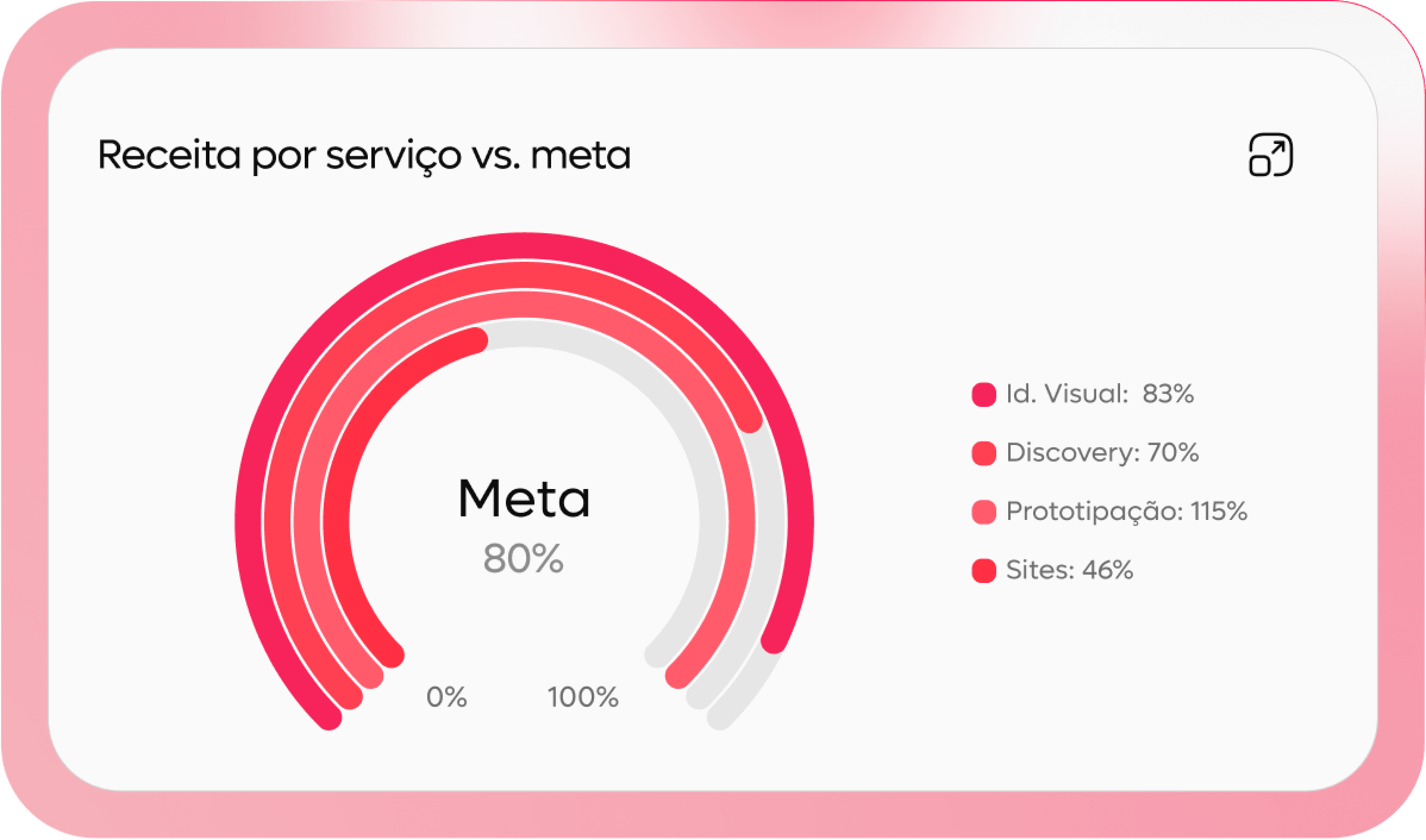 Receita por serviço vs. meta

Meta
80%

0%
100%

Id. Visual: 83%
Discovery: 70%
Prototipação: 115%
Sites: 46%